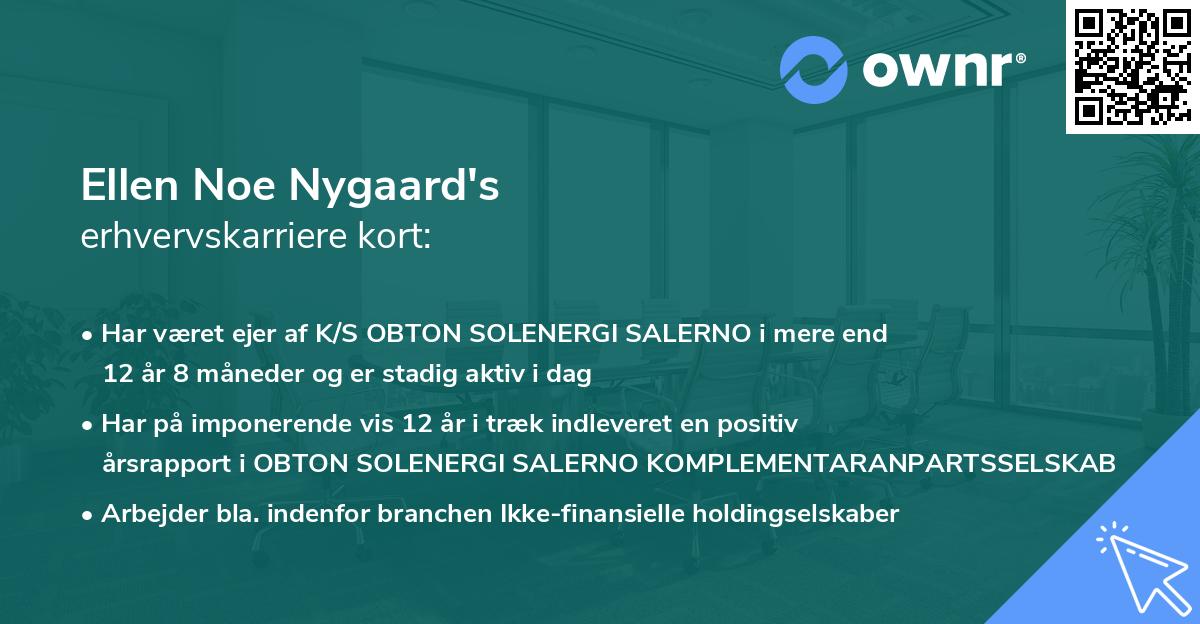 ownr®

Ellen Noe Nygaard's
erhvervskarriere kort:

• Har været ejer af K/S OBTON SOLENERGI SALERNO i mere end 12 år 8 måneder og er stadig aktiv i dag

• Har på imponerende vis 12 år i træk indleveret en positiv årsrapport i OBTON SOLENERGI SALERNO KOMPLEMENTARANPARTSSELSKAB

• Arbejder bla. indenfor branchen Ikke-finansielle holdingselskaber